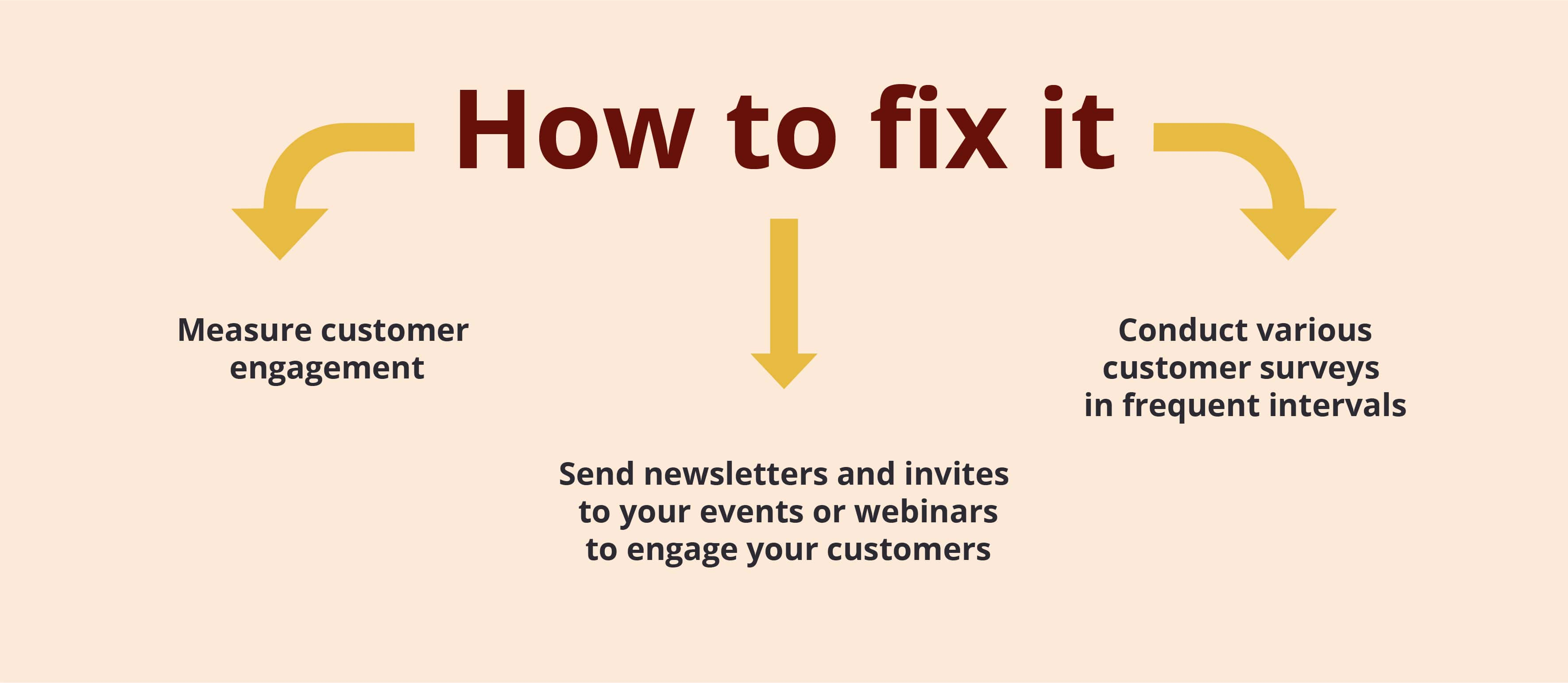 How to fix it

Measure customer engagement

Send newsletters and invites to your events or webinars to engage your customers

Conduct various customer surveys in frequent intervals